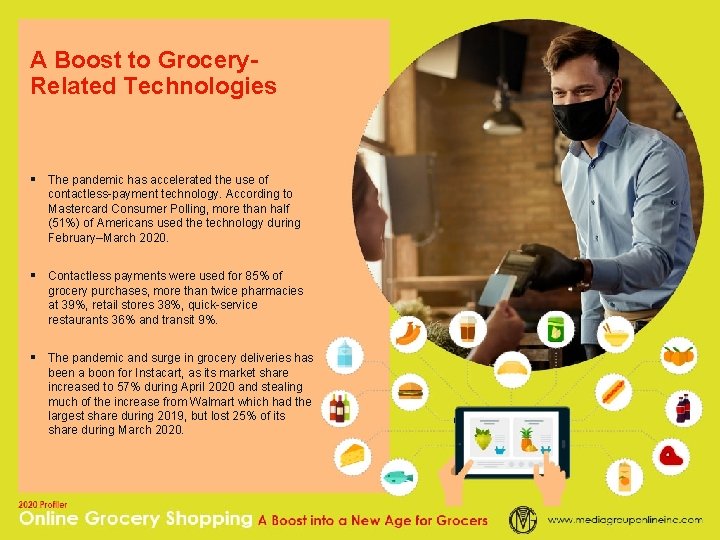 A Boost to Grocery-Related Technologies

▪ The pandemic has accelerated the use of contactless-payment technology. According to Mastercard Consumer Polling, more than half (51%) of Americans used the technology during February–March 2020.

▪ Contactless payments were used for 85% of grocery purchases, more than twice pharmacies at 39%, retail stores 38%, quick-service restaurants 36% and transit 9%.

▪ The pandemic and surge in grocery deliveries has been a boon for Instacart, as its market share increased to 57% during April 2020 and stealing much of the increase from Walmart which had the largest share during 2019, but lost 25% of its share during March 2020.

2020 Profiler
Online Grocery Shopping A Boost into a New Age for Grocers
www.mediagrouponlineinc.com